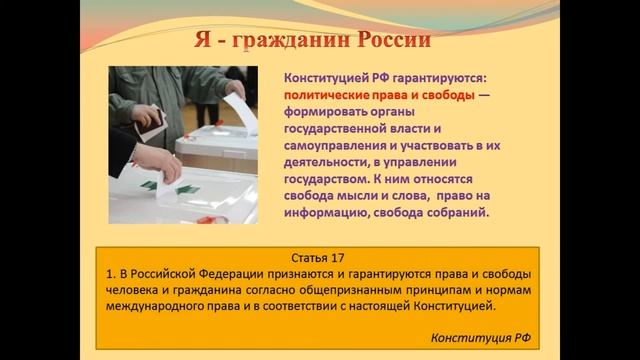 Я - гражданин России

Конституцией РФ гарантируются: политические права и свободы — формировать органы государственной власти и самоуправления и участвовать в их деятельности, в управлении государством. К ним относятся свобода мысли и слова, право на информацию, свобода собраний.

Статья 17
1. В Российской Федерации признаются и гарантируются права и свободы человека и гражданина согласно общепризнанным принципам и нормам международного права и в соответствии с настоящей Конституцией.

Конституция РФ